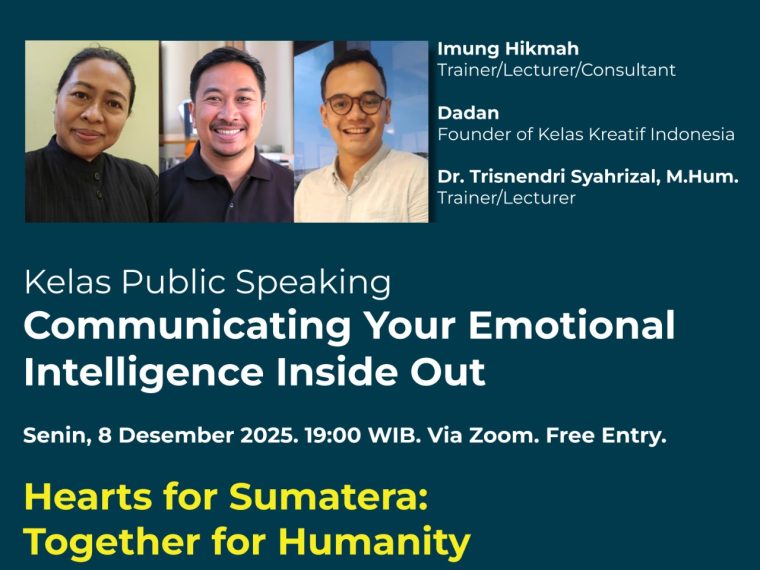 Imung Hikmah
Trainer/Lecturer/Consultant

Dadan
Founder of Kelas Kreatif Indonesia

Dr. Trisnendri Syahrizal, M.Hum.
Trainer/Lecturer

Kelas Public Speaking
Communicating Your Emotional Intelligence Inside Out

Senin, 8 Desember 2025. 19:00 WIB. Via Zoom. Free Entry.

Hearts for Sumatera: Together for Humanity